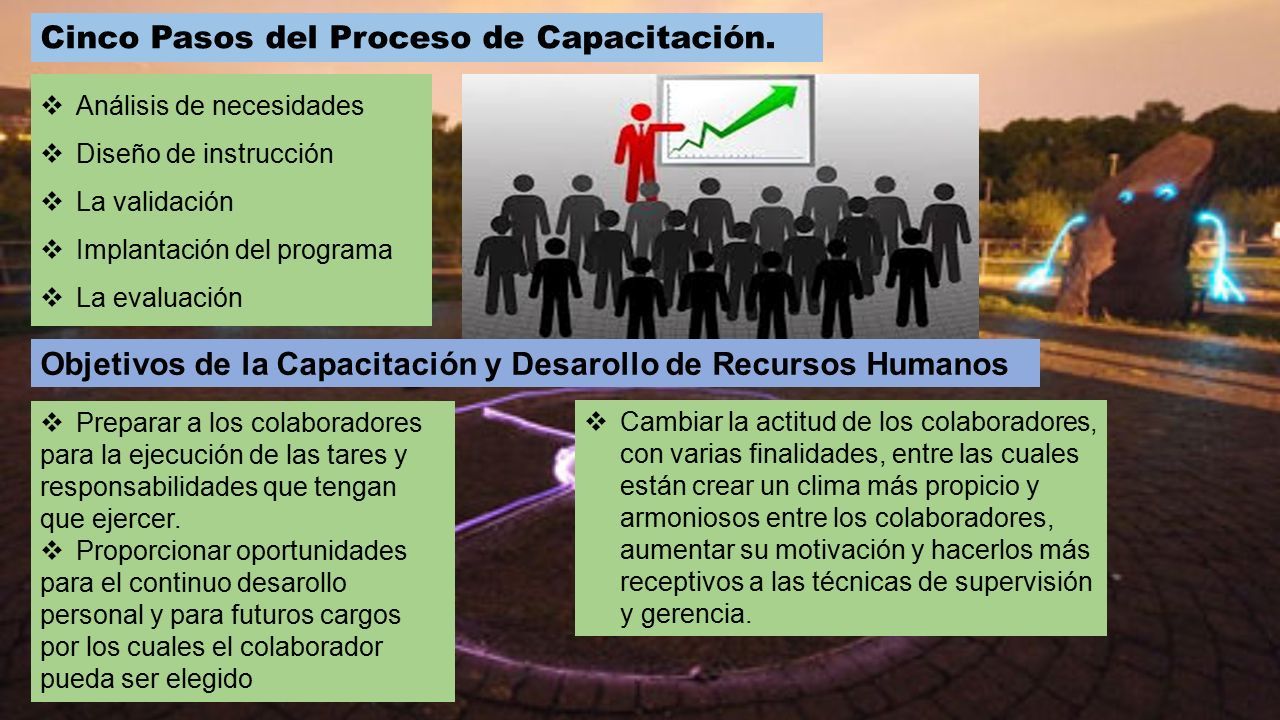 Cinco Pasos del Proceso de Capacitación.

❖ Análisis de necesidades
❖ Diseño de instrucción
❖ La validación
❖ Implantación del programa
❖ La evaluación

Objetivos de la Capacitación y Desarollo de Recursos Humanos

❖ Preparar a los colaboradores para la ejecución de las tares y responsabilidades que tengan que ejercer.
❖ Proporcionar oportunidades para el continuo desarollo personal y para futuros cargos por los cuales el colaborador pueda ser elegido

❖ Cambiar la actitud de los colaboradores, con varias finalidades, entre las cuales están crear un clima más propicio y armoniosos entre los colaboradores, aumentar su motivación y hacerlos más receptivos a las técnicas de supervisión y gerencia.